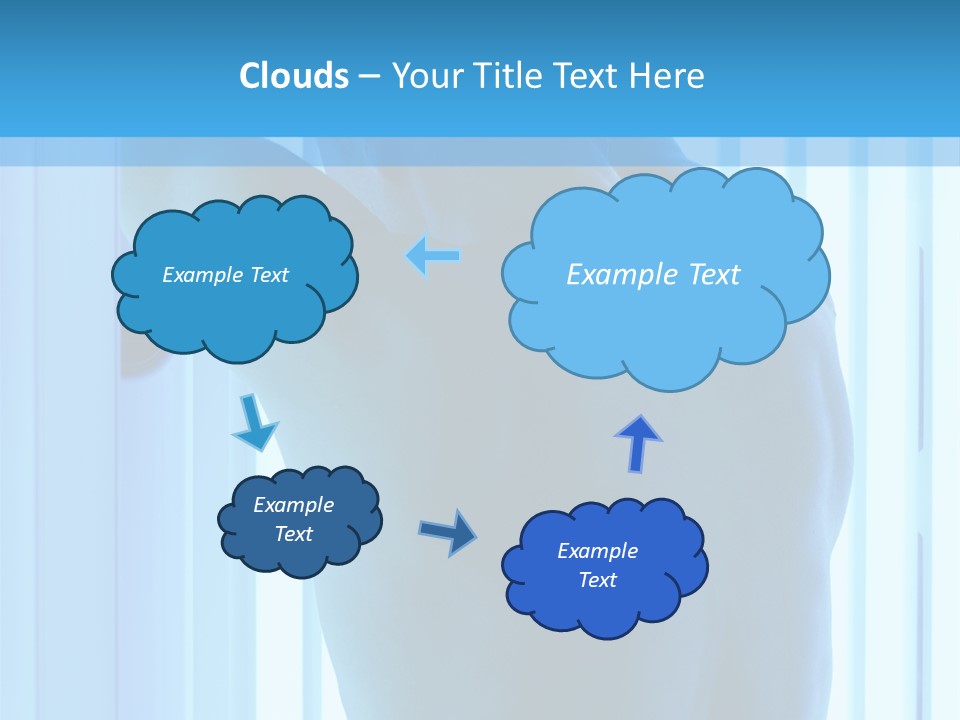 Clouds – Your Title Text Here

Example Text

Example Text

Example Text

Example Text